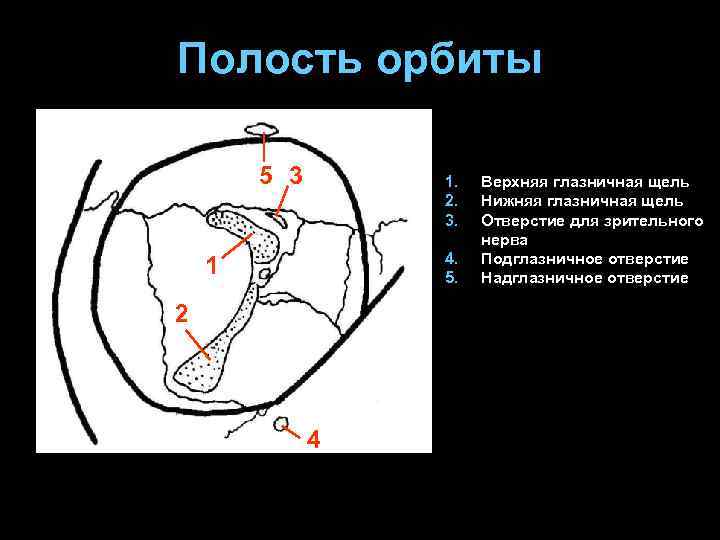 Полость орбиты

5 3
1
2
4

1. Верхняя глазничная щель
2. Нижняя глазничная щель
3. Отверстие для зрительного нерва
4. Подглазничное отверстие
5. Надглазничное отверстие